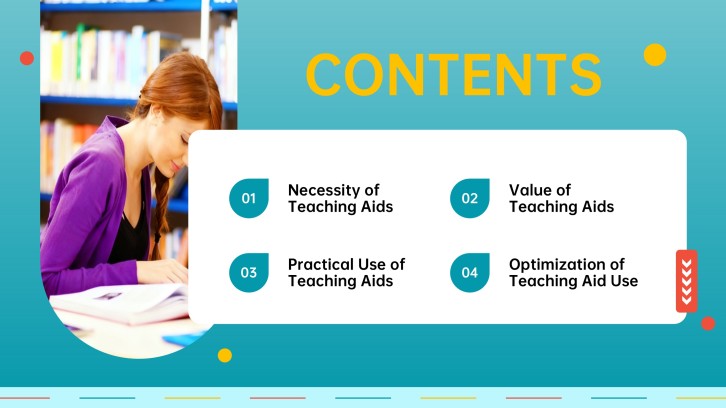 CONTENTS

01 Necessity of Teaching Aids

02 Value of Teaching Aids

03 Practical Use of Teaching Aids

04 Optimization of Teaching Aid Use